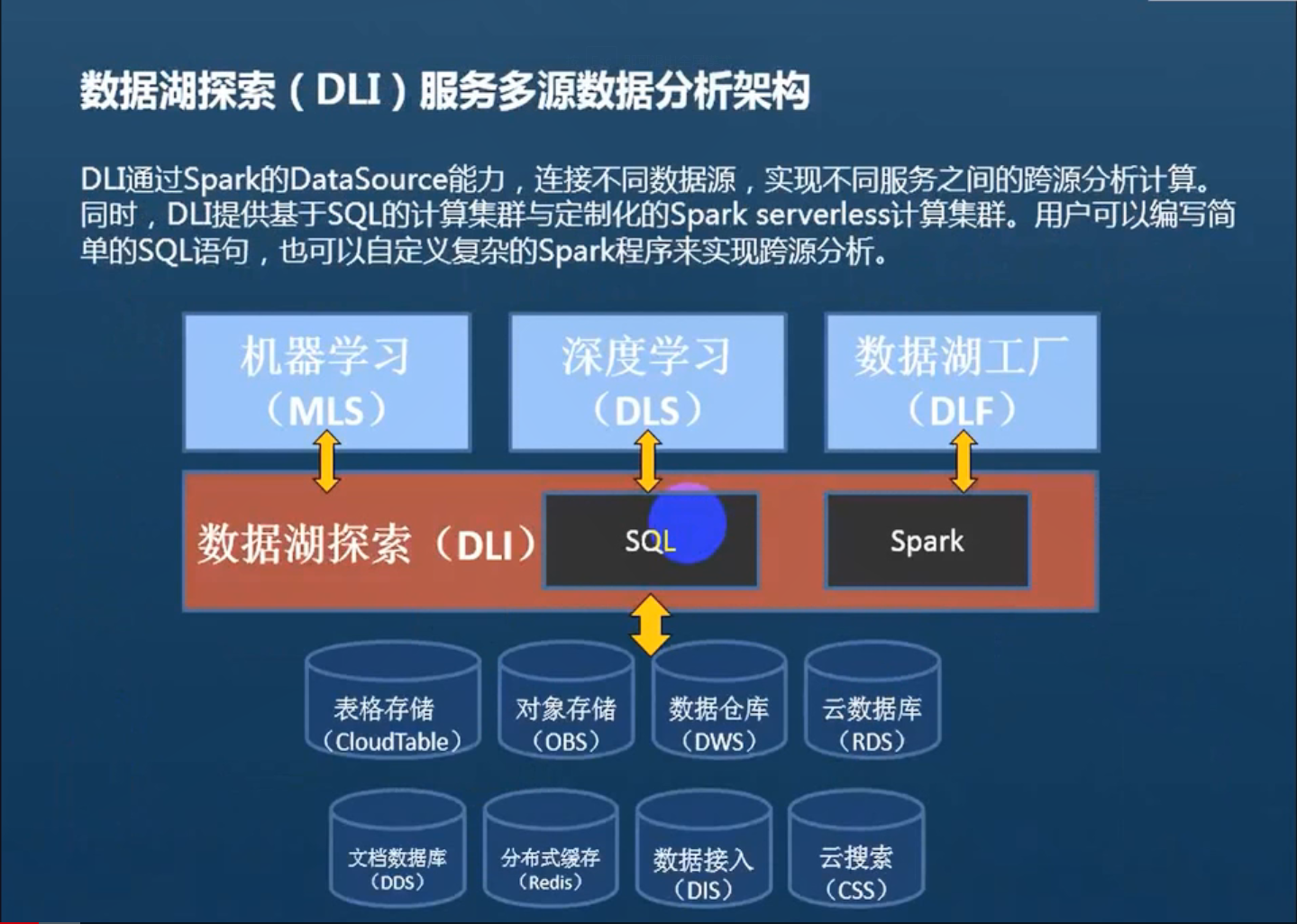 数据湖探索（DLI）服务多源数据分析架构

DLI通过Spark的DataSource能力，连接不同数据源，实现不同服务之间的跨源分析计算。同时，DLI提供基于SQL的计算集群与定制化的Spark serverless计算集群。用户可以编写简单的SQL语句，也可以自定义复杂的Spark程序来实现跨源分析。

机器学习（MLS）

深度学习（DLS）

数据湖工厂（DLF）

数据湖探索（DLI）

SQL

Spark

表格存储（CloudTable）

对象存储（OBS）

数据仓库（DWS）

云数据库（RDS）

文档数据库（DDS）

分布式缓存（Redis）

数据接入（DIS）

云搜索（CSS）